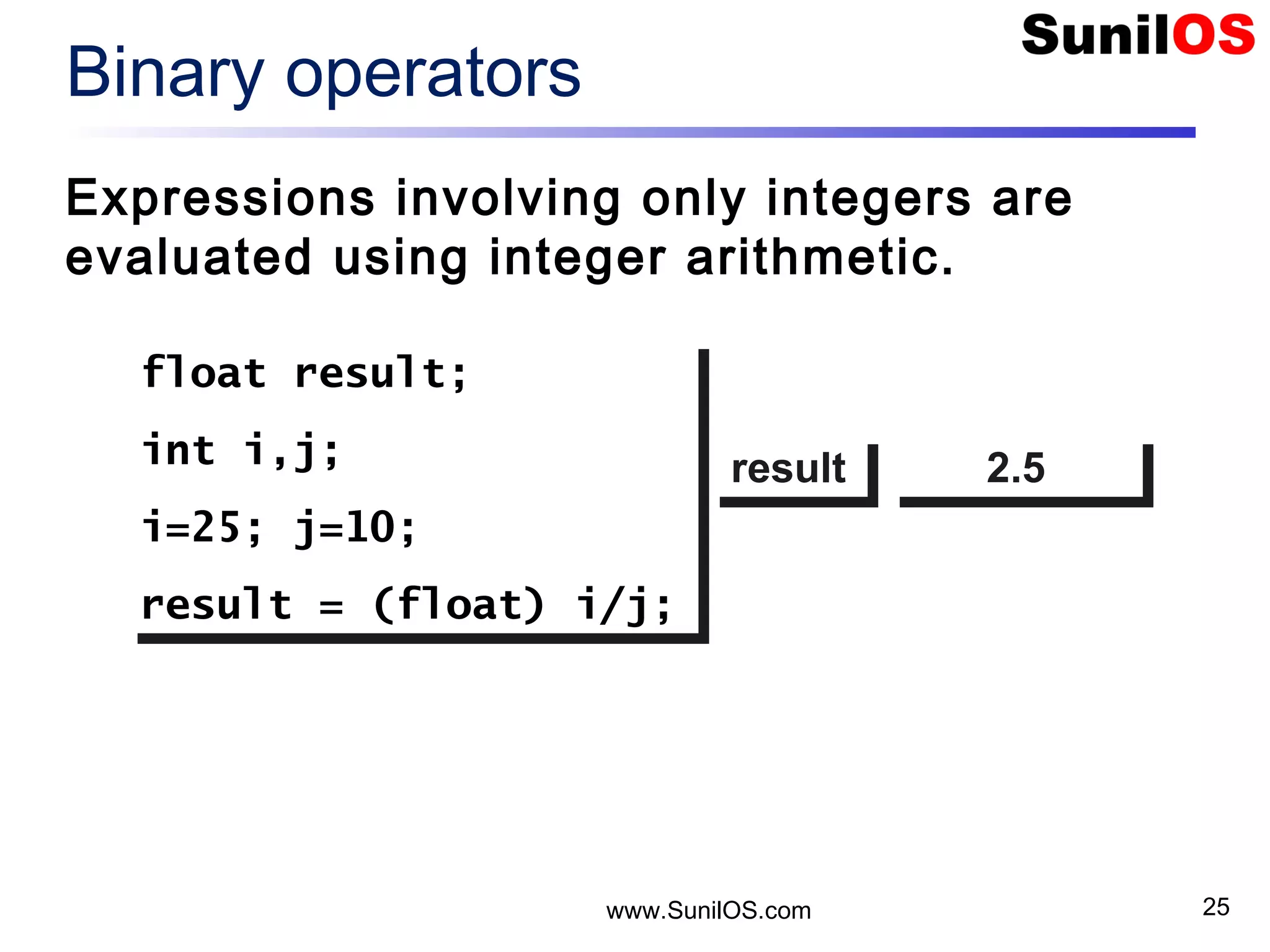 SunilOS

Binary operators

Expressions involving only integers are evaluated using integer arithmetic.

float result;

int i,j;

i=25; j=10;

result = (float) i/j;

result

2.5

www.SunilOS.com

25